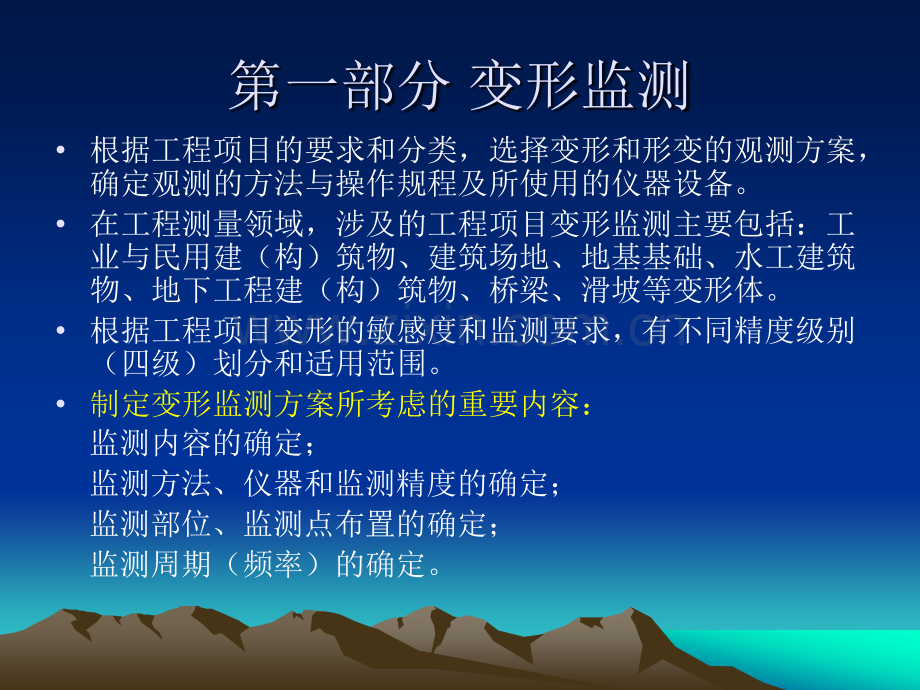 第一部分 变形监测

• 根据工程项目的要求和分类，选择变形和形变的观测方案，确定观测的方法与操作规程及所使用的仪器设备。

• 在工程测量领域，涉及的工程项目变形监测主要包括：工业与民用建（构）筑物、建筑场地、地基基础、水工建筑物、地下工程建（构）筑物、桥梁、滑坡等变形体。

• 根据工程项目变形的敏感度和监测要求，有不同精度级别（四级）划分和适用范围。

• 制定变形监测方案所考虑的重要内容：
监测内容的确定；
监测方法、仪器和监测精度的确定；
监测部位、监测点布置的确定；
监测周期（频率）的确定。